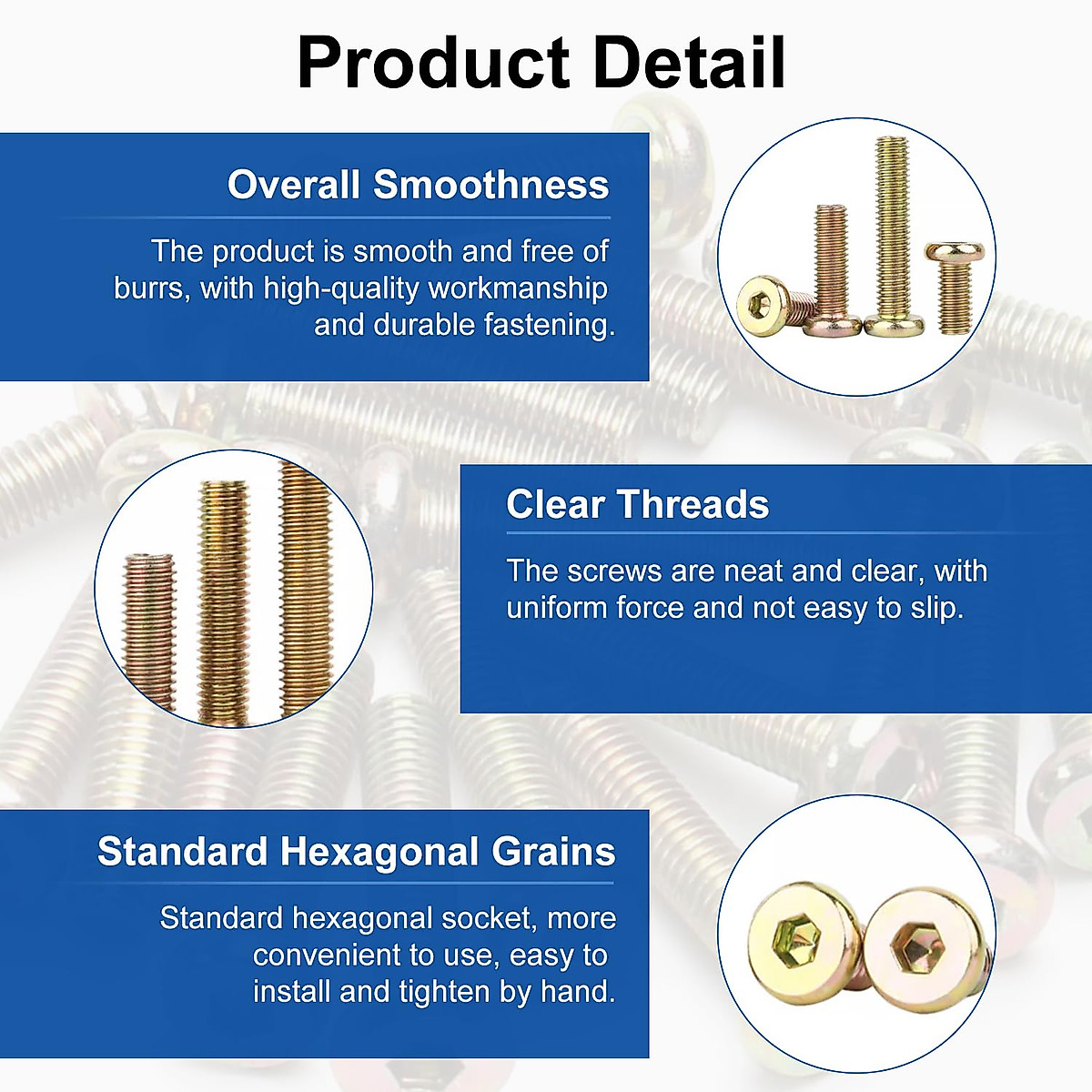 Product Detail

Overall Smoothness

The product is smooth and free of burrs, with high-quality workmanship and durable fastening.

Clear Threads

The screws are neat and clear, with uniform force and not easy to slip.

Standard Hexagonal Grains

Standard hexagonal socket, more convenient to use, easy to install and tighten by hand.